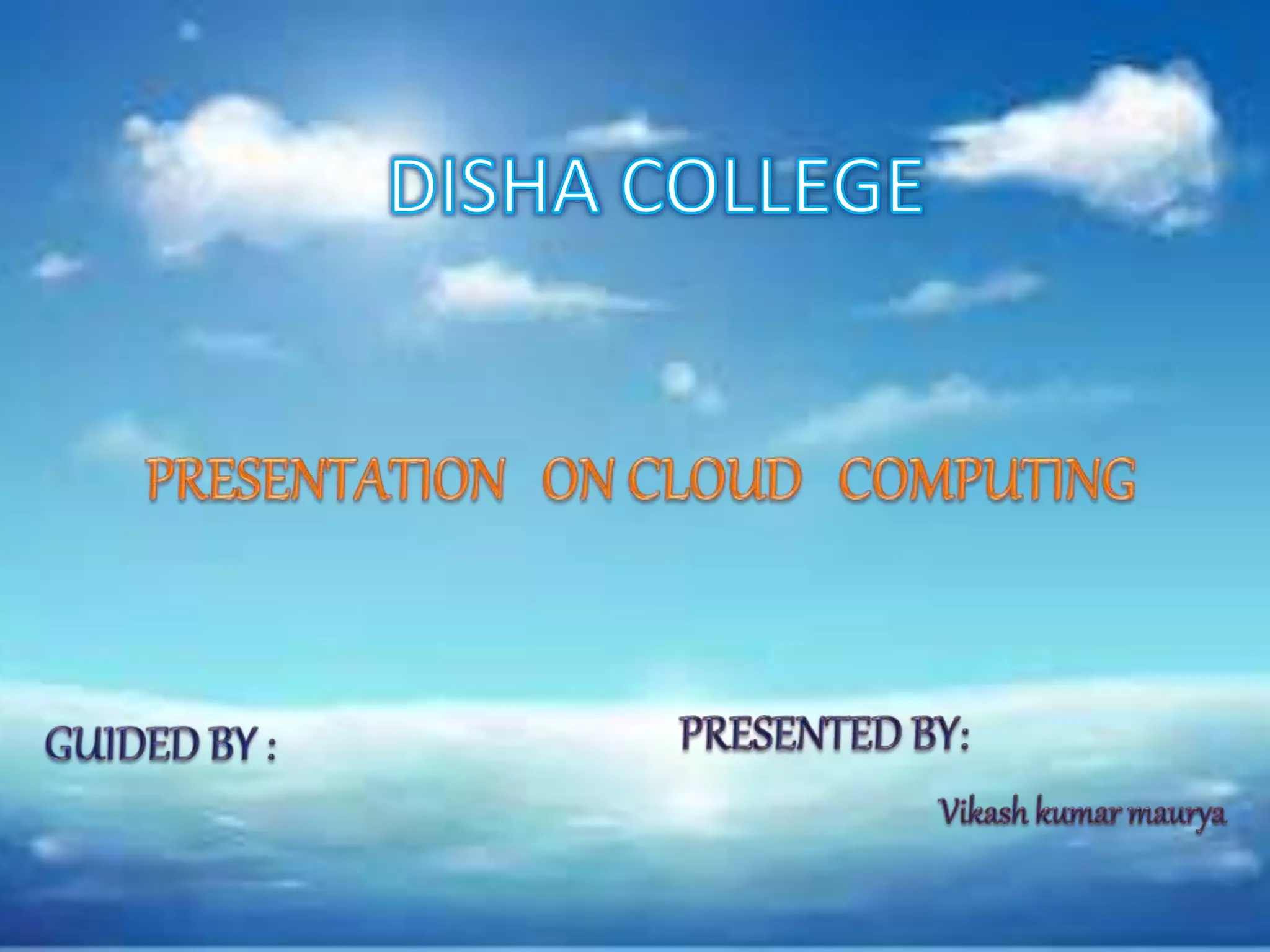 DISHA COLLEGE

PRESENTATION ON CLOUD COMPUTING

GUIDED BY :

PRESENTED BY:

Vikash kumar maurya